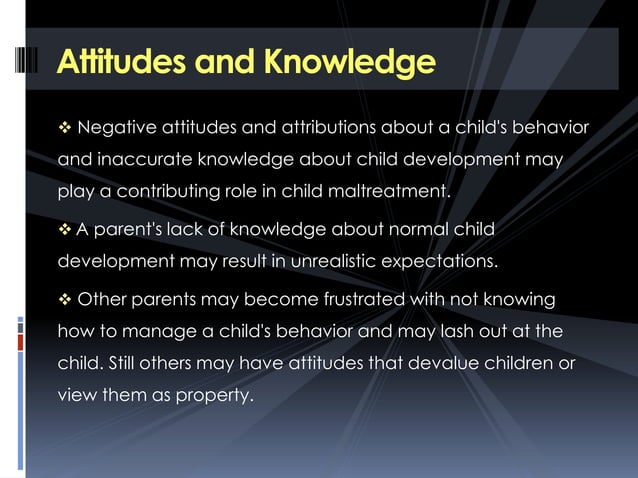 Attitudes and Knowledge

❖ Negative attitudes and attributions about a child's behavior and inaccurate knowledge about child development may play a contributing role in child maltreatment.

❖ A parent's lack of knowledge about normal child development may result in unrealistic expectations.

❖ Other parents may become frustrated with not knowing how to manage a child's behavior and may lash out at the child. Still others may have attitudes that devalue children or view them as property.